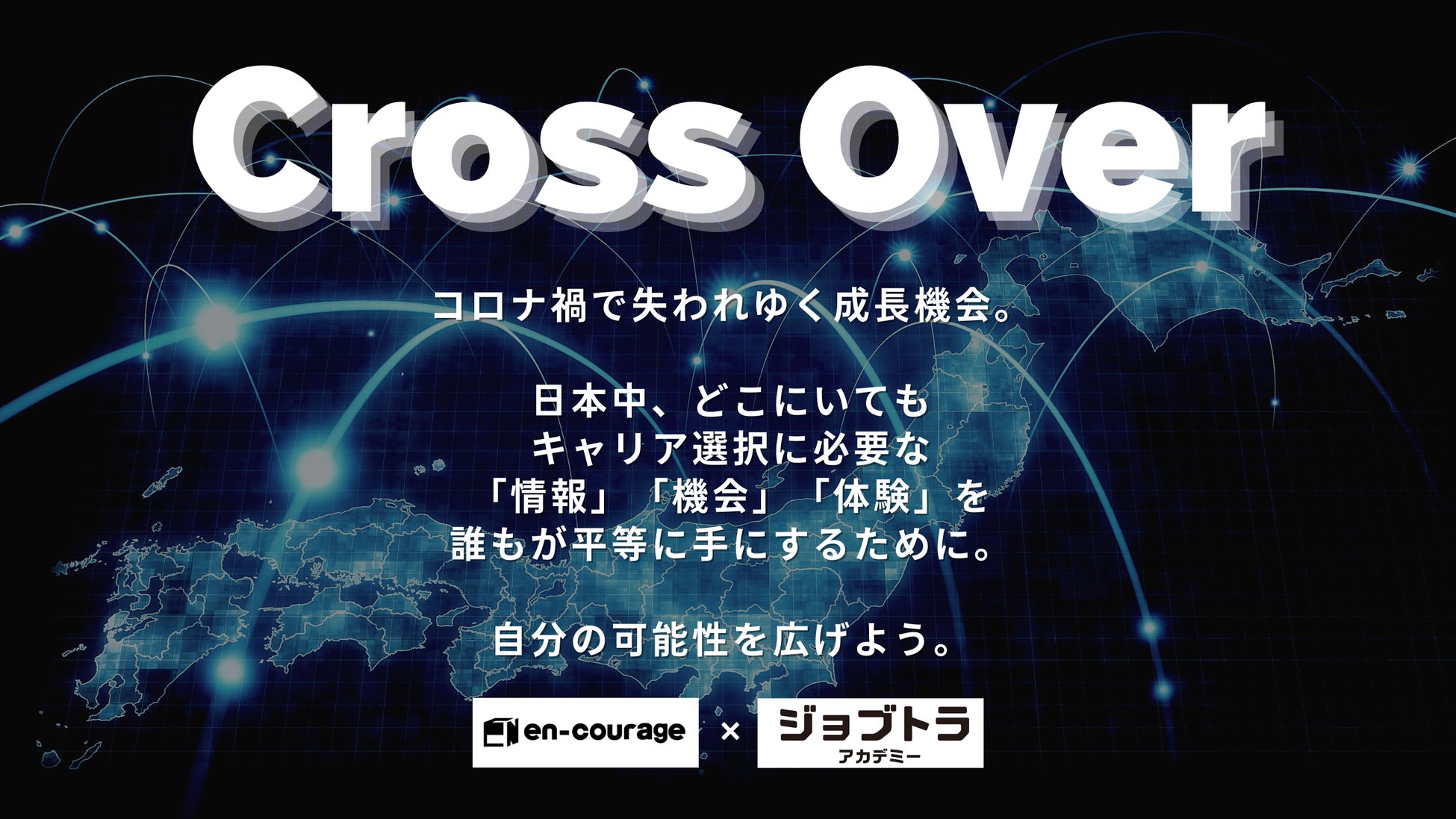 Cross Over

コロナ禍で失われゆく成長機会。

日本中、どこにいても
キャリア選択に必要な
「情報」「機会」「体験」を
誰もが平等に手にするために。

自分の可能性を広げよう。

en-courage × ジョブトラ アカデミー